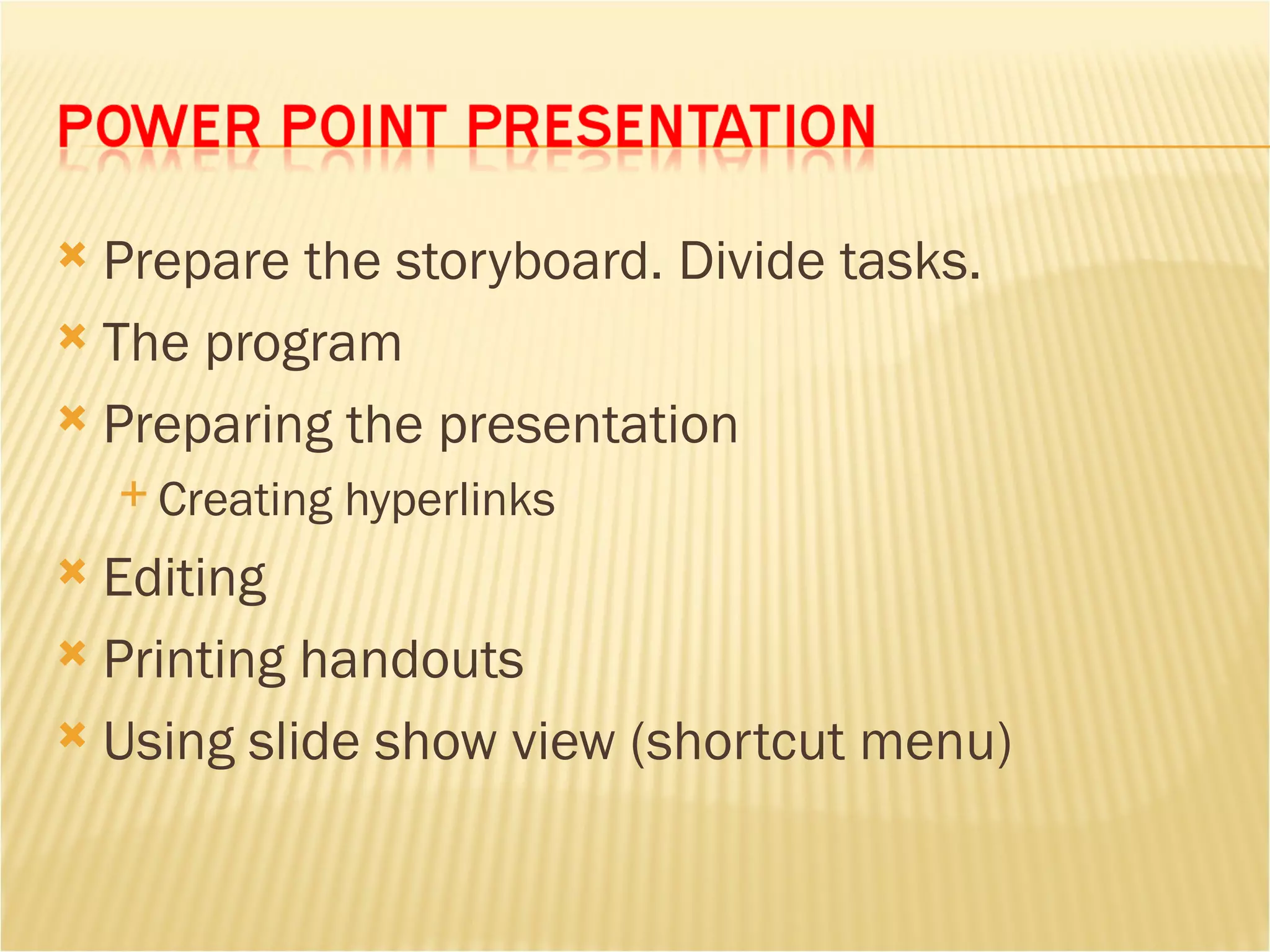 POWER POINT PRESENTATION

Prepare the storyboard. Divide tasks.

The program

Preparing the presentation

Creating hyperlinks

Editing

Printing handouts

Using slide show view (shortcut menu)